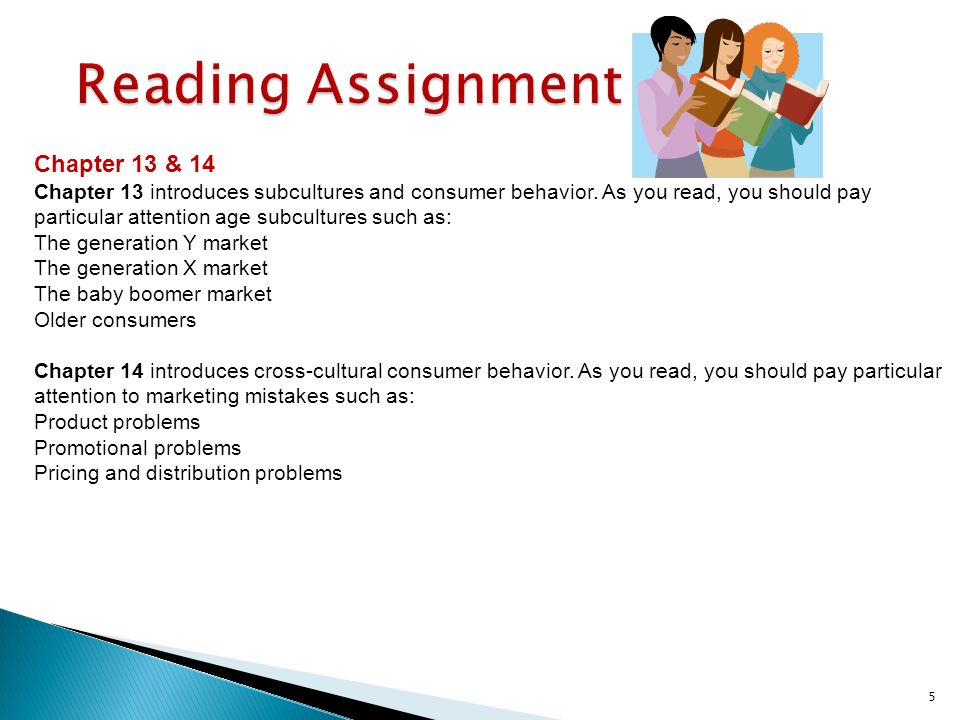 Reading Assignment

Chapter 13 & 14

Chapter 13 introduces subcultures and consumer behavior. As you read, you should pay particular attention age subcultures such as:
The generation Y market
The generation X market
The baby boomer market
Older consumers

Chapter 14 introduces cross-cultural consumer behavior. As you read, you should pay particular attention to marketing mistakes such as:
Product problems
Promotional problems
Pricing and distribution problems

5